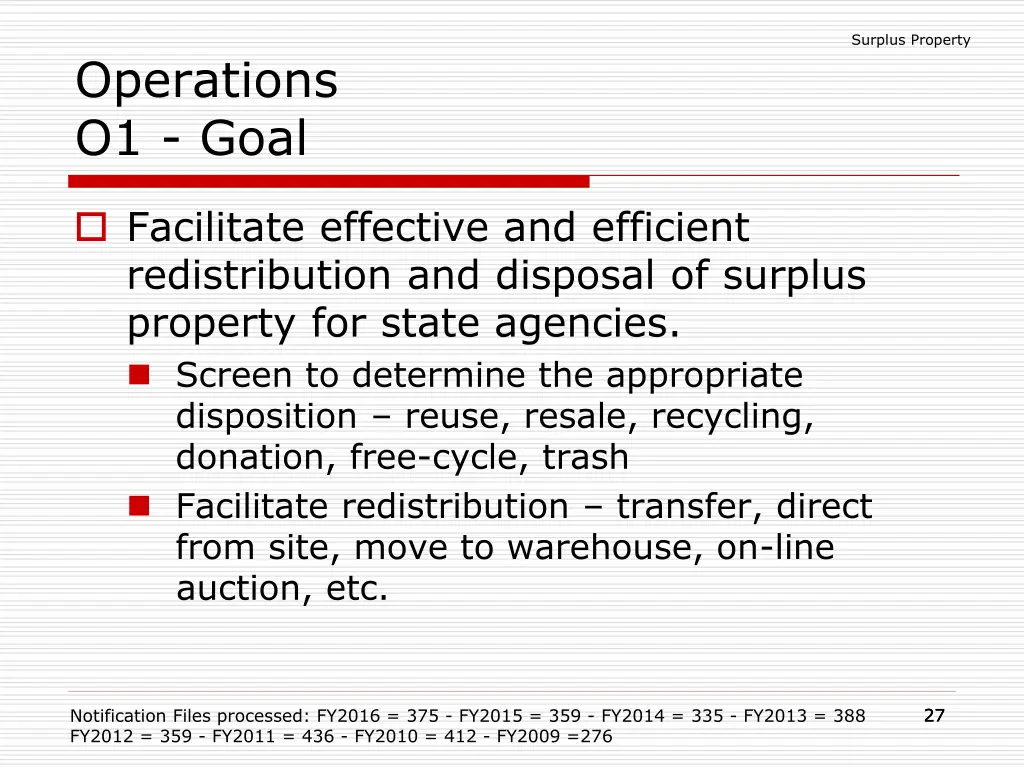 Surplus Property

Operations
O1 - Goal

Facilitate effective and efficient redistribution and disposal of surplus property for state agencies.

Screen to determine the appropriate disposition – reuse, resale, recycling, donation, free-cycle, trash

Facilitate redistribution – transfer, direct from site, move to warehouse, on-line auction, etc.

Notification Files processed: FY2016 = 375 - FY2015 = 359 - FY2014 = 335 - FY2013 = 388
FY2012 = 359 - FY2011 = 436 - FY2010 = 412 - FY2009 =276

27